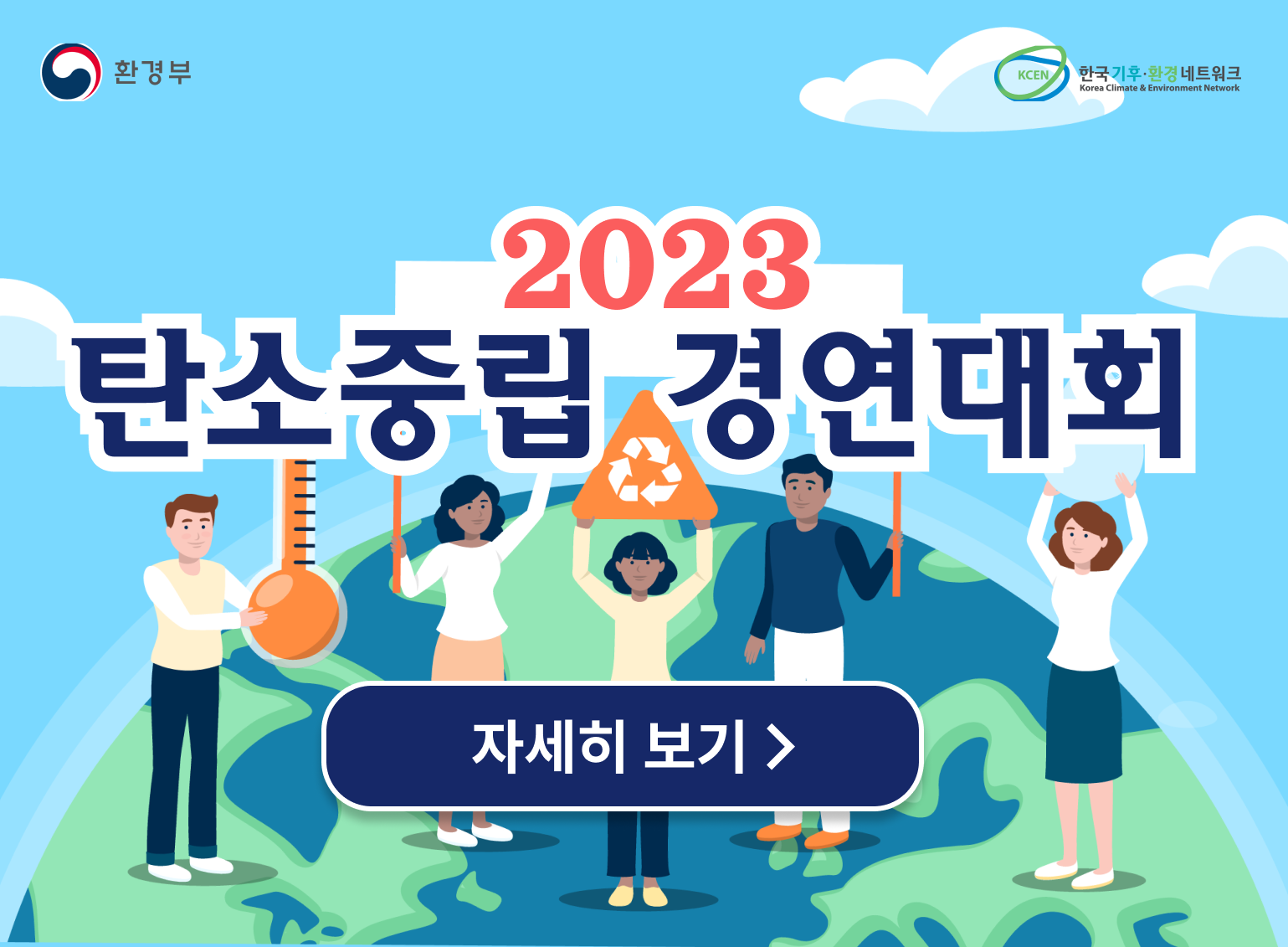 환경부

KCEN 한국기후·환경네트워크
Korea Climate & Environment Network

2023
탄소중립 경연대회

자세히 보기 >